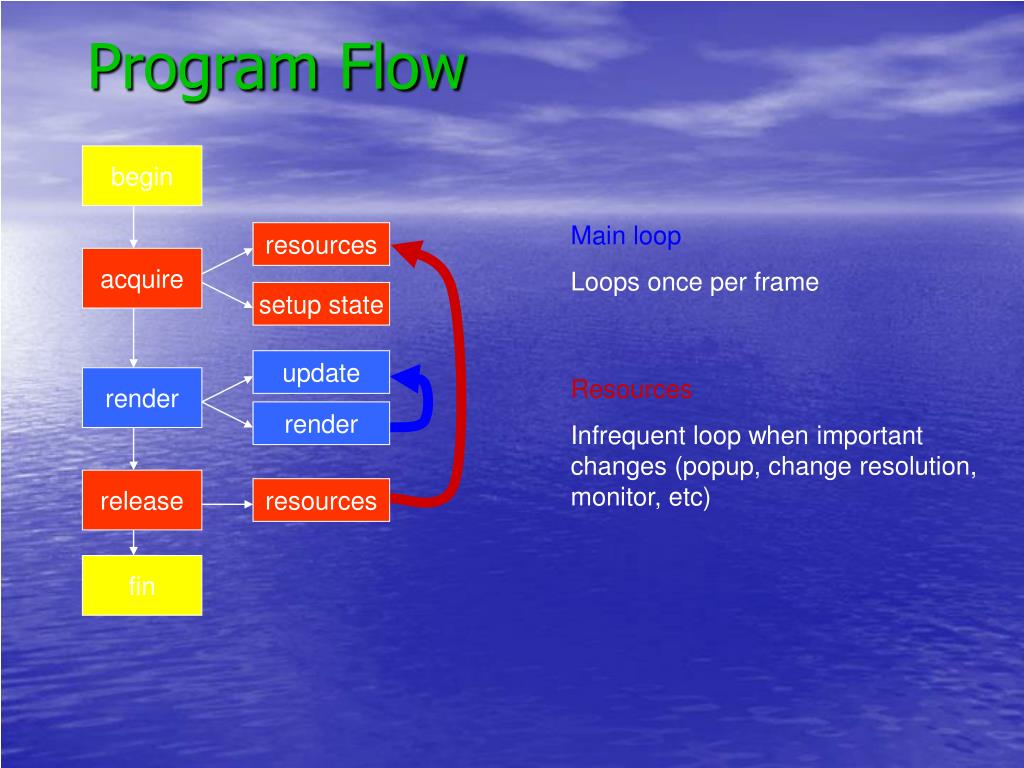 Program Flow

begin

acquire

resources

setup state

render

update

render

release

resources

fin

Main loop

Loops once per frame

Resources

Infrequent loop when important changes (popup, change resolution, monitor, etc)